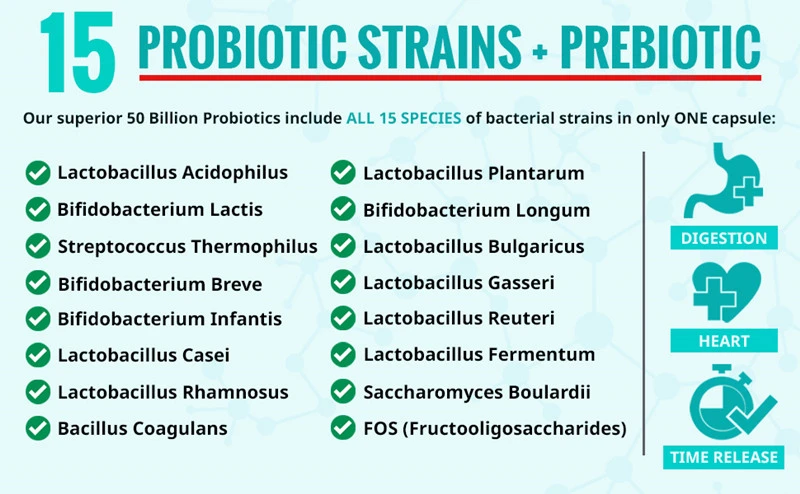 15 PROBIOTIC STRAINS + PREBIOTIC

Our superior 50 Billion Probiotics include ALL 15 SPECIES of bacterial strains in only ONE capsule:

Lactobacillus Acidophilus
Bifidobacterium Lactis
Streptococcus Thermophilus
Bifidobacterium Breve
Bifidobacterium Infantis
Lactobacillus Casei
Lactobacillus Rhamnosus
Bacillus Coagulans

Lactobacillus Plantarum
Bifidobacterium Longum
Lactobacillus Bulgaricus
Lactobacillus Gasseri
Lactobacillus Reuteri
Lactobacillus Fermentum
Saccharomyces Boulardii
FOS (Fructooligosaccharides)

DIGESTION
HEART
TIME RELEASE